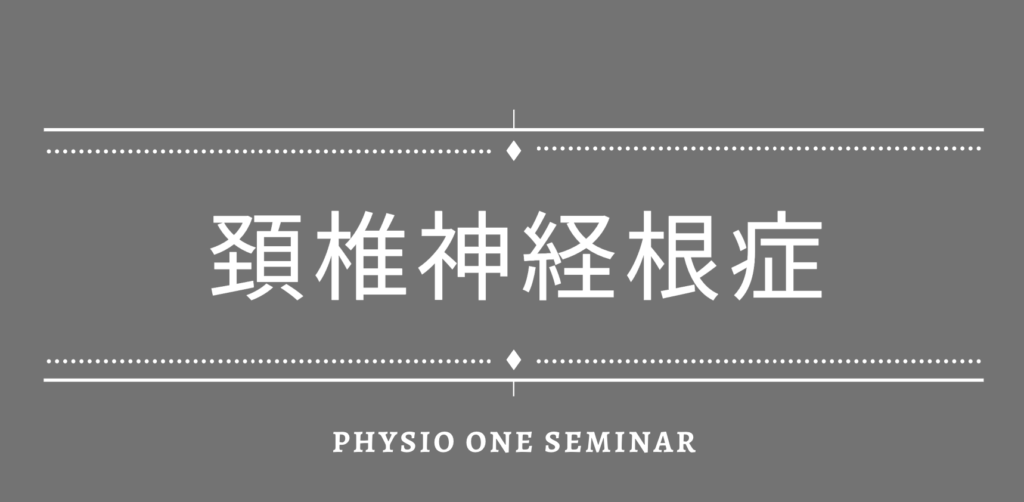 頚椎神経根症

PHYSIO ONE SEMINAR